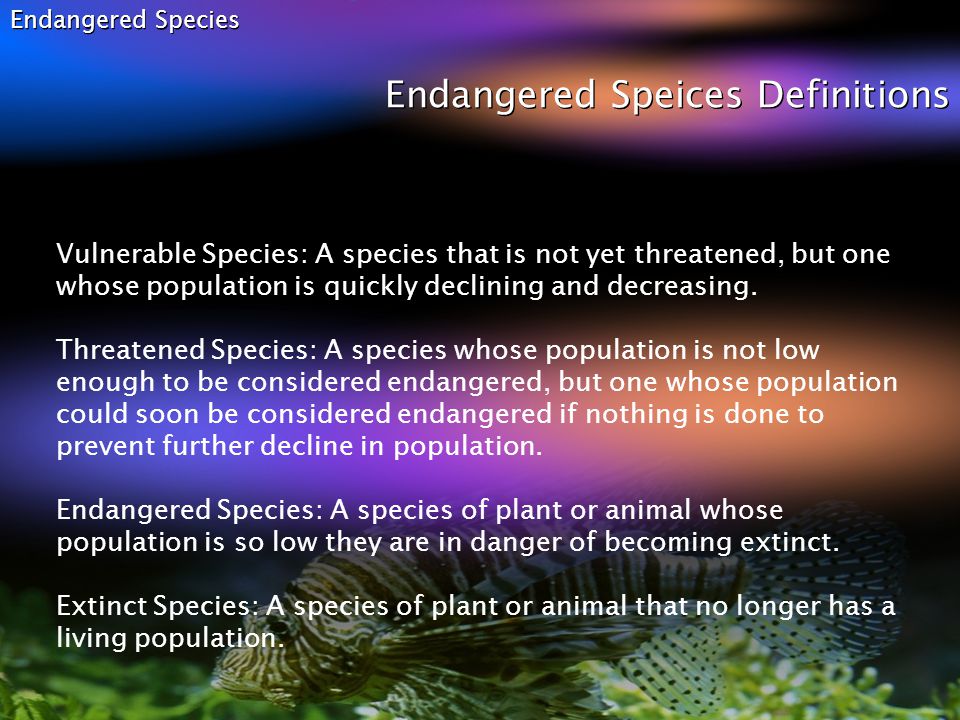 Endangered Species

Endangered Speices Definitions

Vulnerable Species: A species that is not yet threatened, but one whose population is quickly declining and decreasing.

Threatened Species: A species whose population is not low enough to be considered endangered, but one whose population could soon be considered endangered if nothing is done to prevent further decline in population.

Endangered Species: A species of plant or animal whose population is so low they are in danger of becoming extinct.

Extinct Species: A species of plant or animal that no longer has a living population.